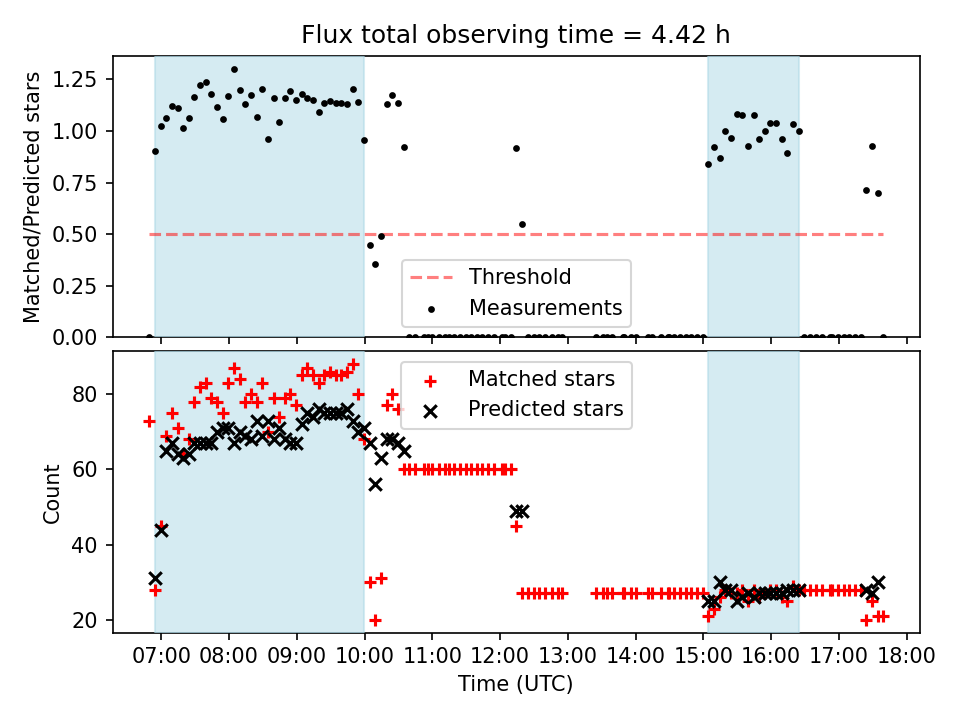 Flux total observing time = 4.42 h

Matched/Predicted stars

1.25
1.00
0.75
0.50
0.25
0.00

Threshold
Measurements

Count

80
60
40
20

Matched stars
Predicted stars

07:00 08:00 09:00 10:00 11:00 12:00 13:00 14:00 15:00 16:00 17:00 18:00

Time (UTC)